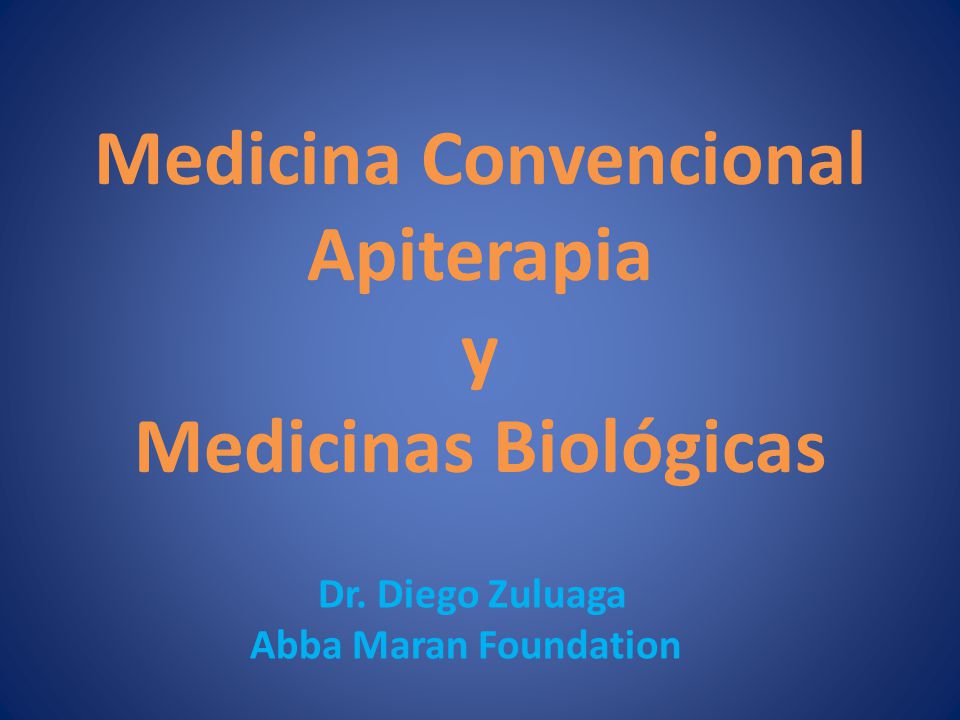 Medicina Convencional
Apiterapia
y
Medicinas Biológicas

Dr. Diego Zuluaga
Abba Maran Foundation